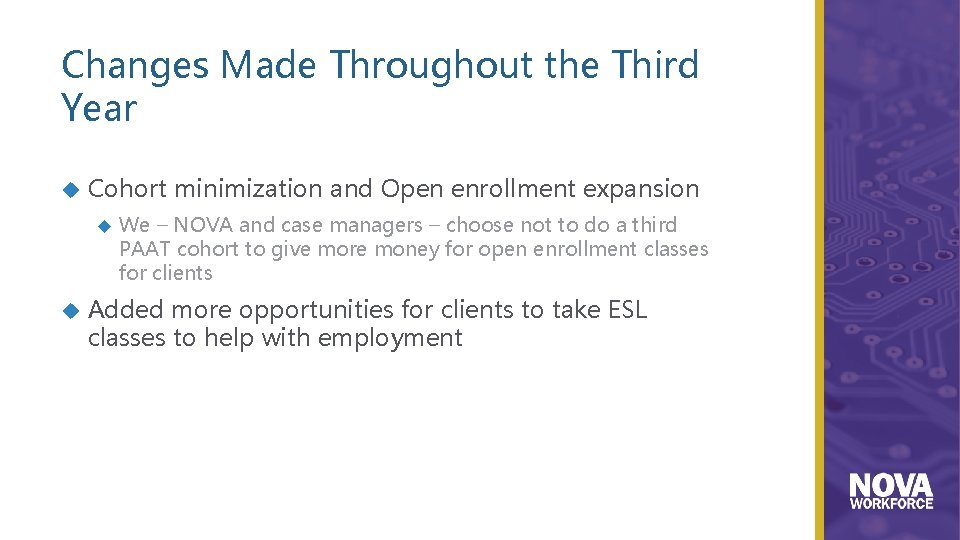 Changes Made Throughout the Third Year

Cohort minimization and Open enrollment expansion

We – NOVA and case managers – choose not to do a third PAAT cohort to give more money for open enrollment classes for clients

Added more opportunities for clients to take ESL classes to help with employment

NOVA WORKFORCE